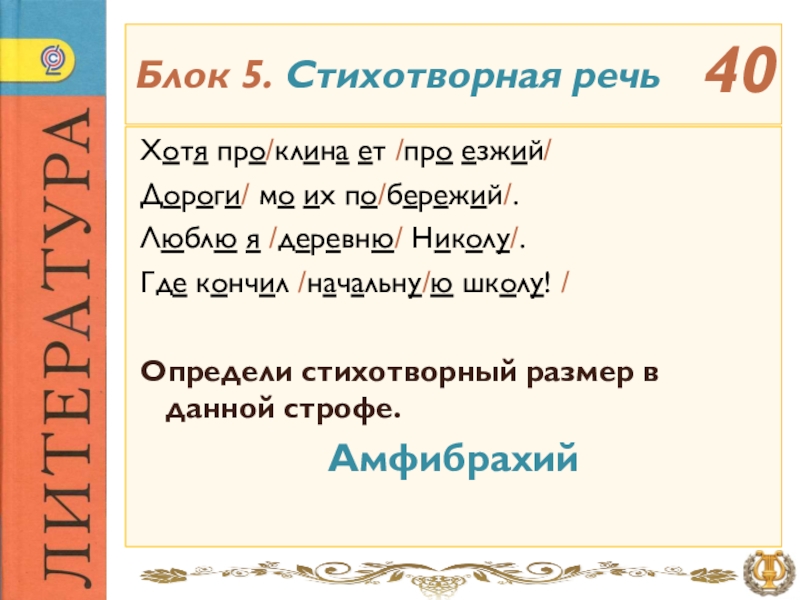 ЛИТЕРАТУРА

Блок 5. Стихотворная речь 40

Хотя про/клина ет /про езжий/
Дороги/ мо их по/бережий/.
Люблю я /деревню/ Николу/.
Где кончил /начальну/ю школу! /

Определи стихотворный размер в данной строфе.

Амфибрахий